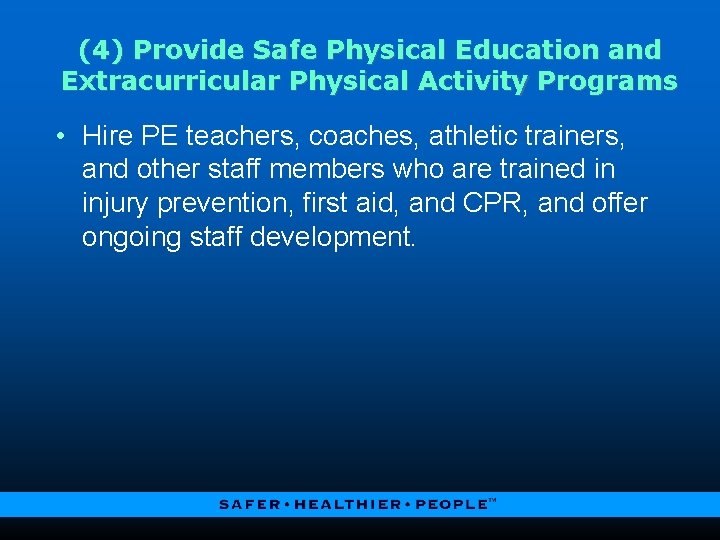 (4) Provide Safe Physical Education and Extracurricular Physical Activity Programs

• Hire PE teachers, coaches, athletic trainers, and other staff members who are trained in injury prevention, first aid, and CPR, and offer ongoing staff development.

SAFER • HEALTHIER • PEOPLE™